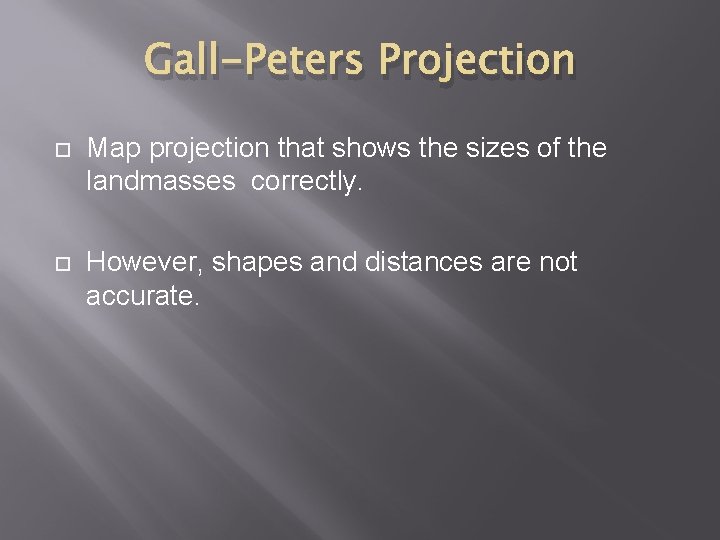 Gall-Peters Projection

Map projection that shows the sizes of the landmasses  correctly.

However, shapes and distances are not accurate.